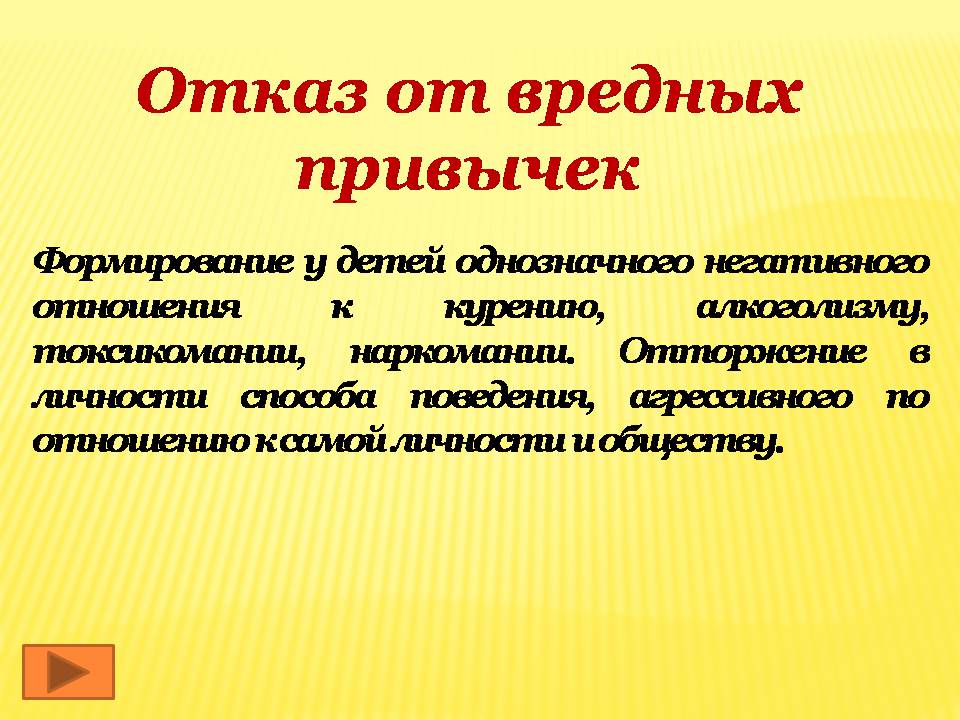 Отказ от вредных привычек

Формирование у детей однозначного негативного отношения к курению, алкоголизму, токсикомании, наркомании. Отторжение в личности способа поведения, агрессивного по отношению к самой личности и обществу.